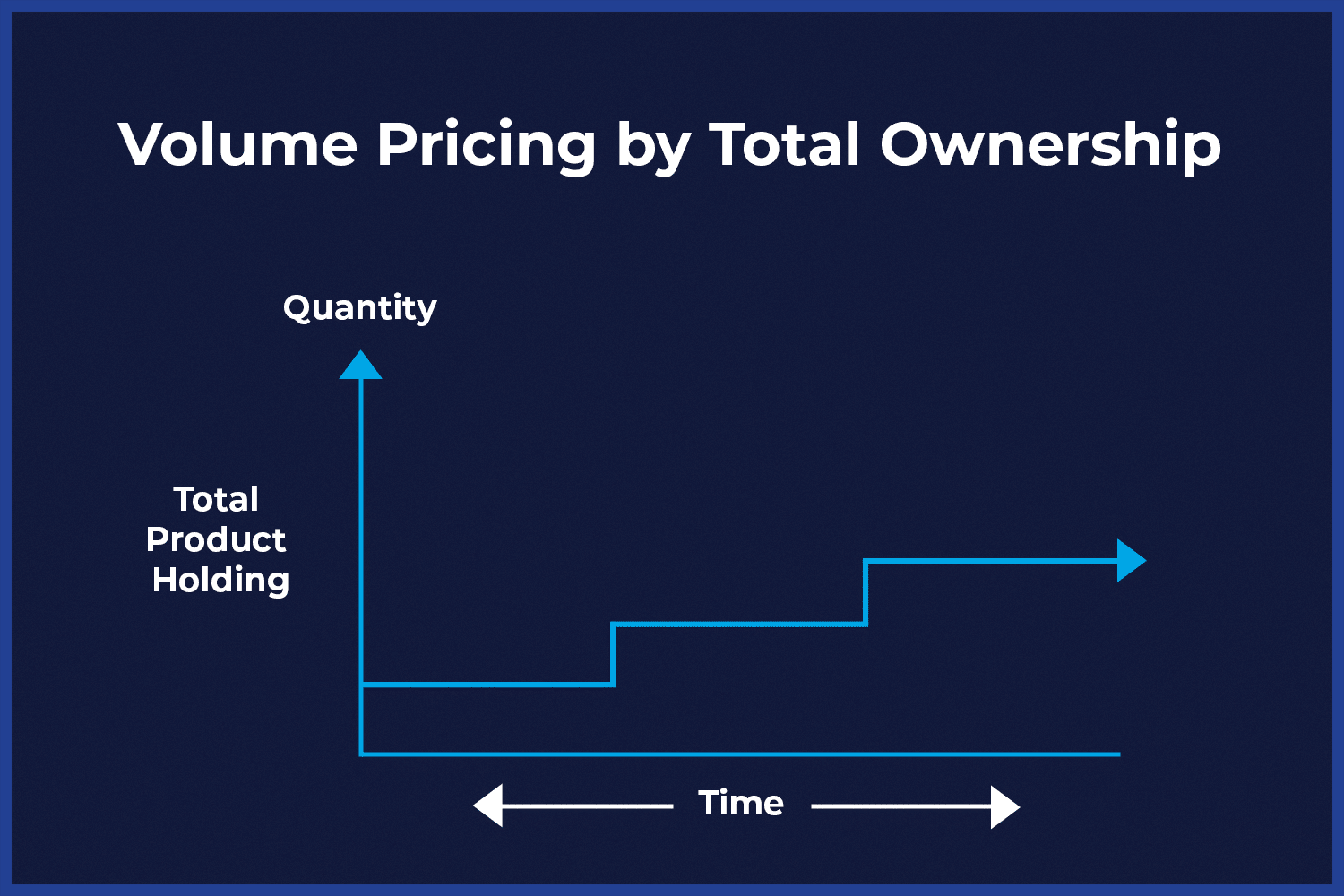 Volume Pricing by Total Ownership

Quantity

Total
Product
Holding

Time